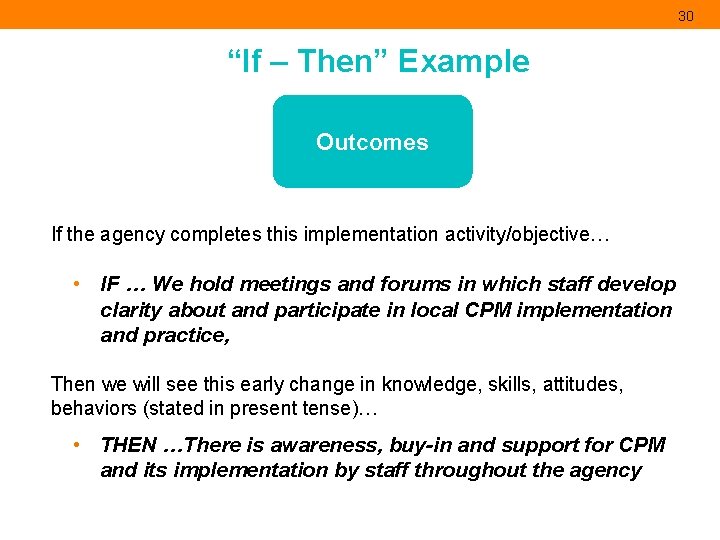 30

“If – Then” Example

Outcomes

If the agency completes this implementation activity/objective…

• IF … We hold meetings and forums in which staff develop clarity about and participate in local CPM implementation and practice,

Then we will see this early change in knowledge, skills, attitudes, behaviors (stated in present tense)…

• THEN …There is awareness, buy-in and support for CPM and its implementation by staff throughout the agency